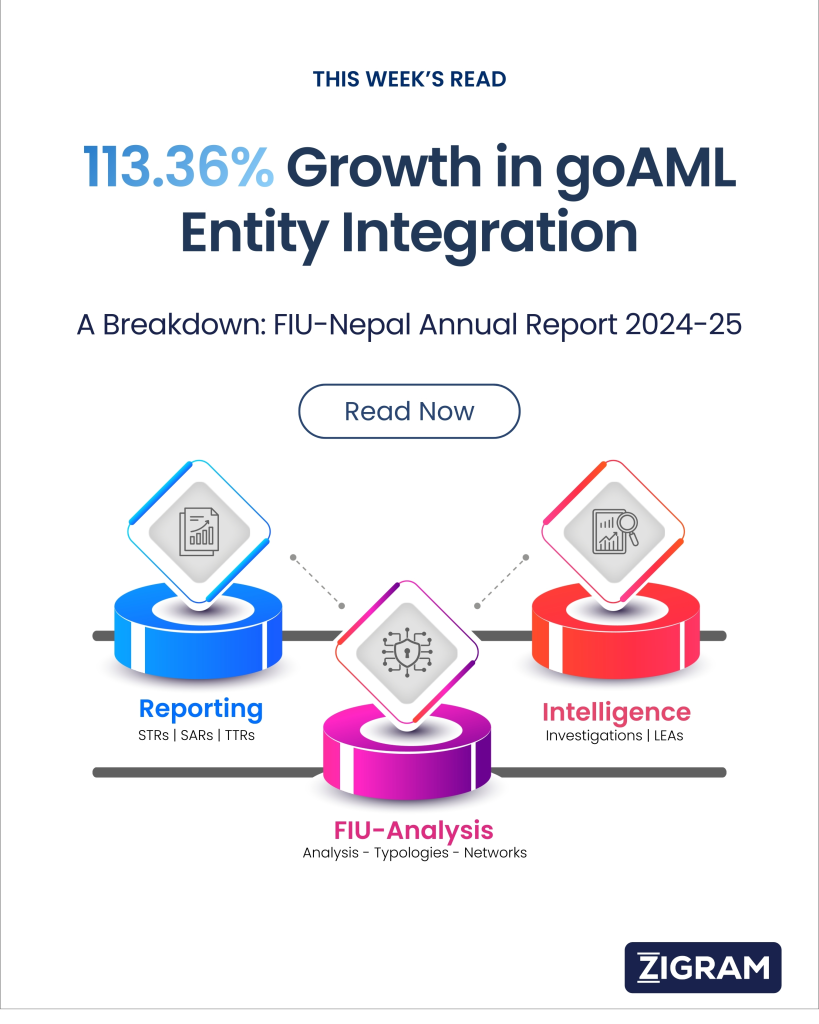 THIS WEEK'S READ

113.36% Growth in goAML Entity Integration

A Breakdown: FIU-Nepal Annual Report 2024-25

Read Now

Reporting
STRs | SARs | TTRs

Intelligence
Investigations | LEAs

FIU-Analysis
Analysis - Typologies - Networks

ZIGRAM